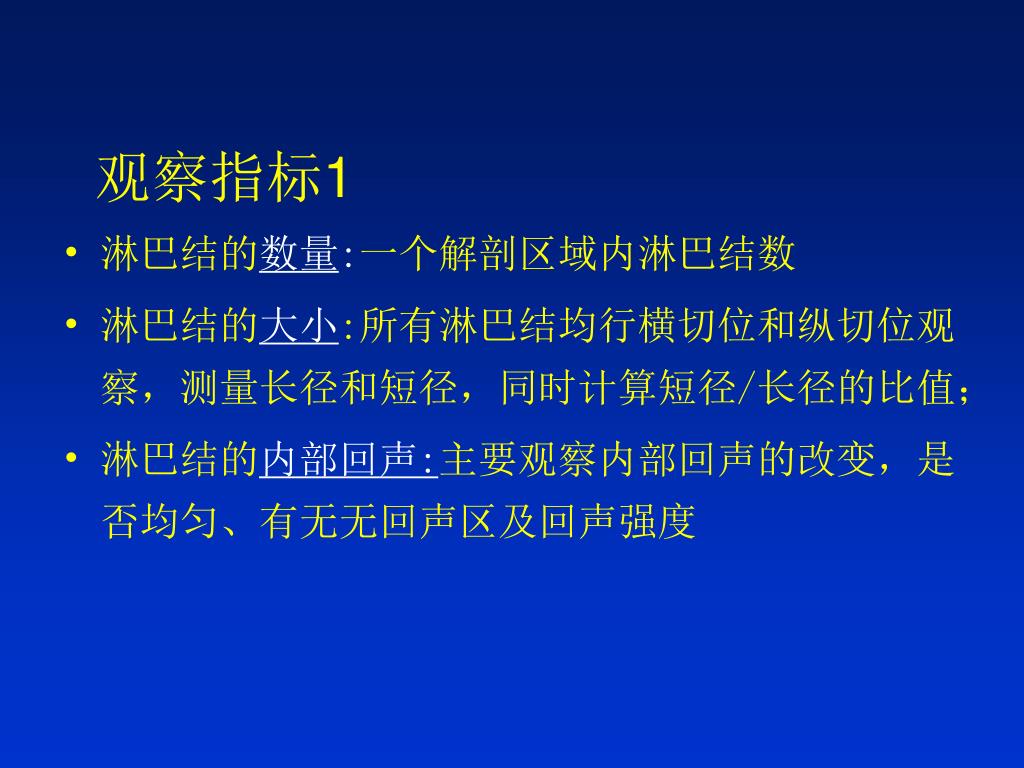 观察指标1

• 淋巴结的数量:一个解剖区域内淋巴结数

• 淋巴结的大小:所有淋巴结均行横切位和纵切位观察，测量长径和短径，同时计算短径/长径的比值;

• 淋巴结的内部回声:主要观察内部回声的改变，是否均匀、有无无回声区及回声强度